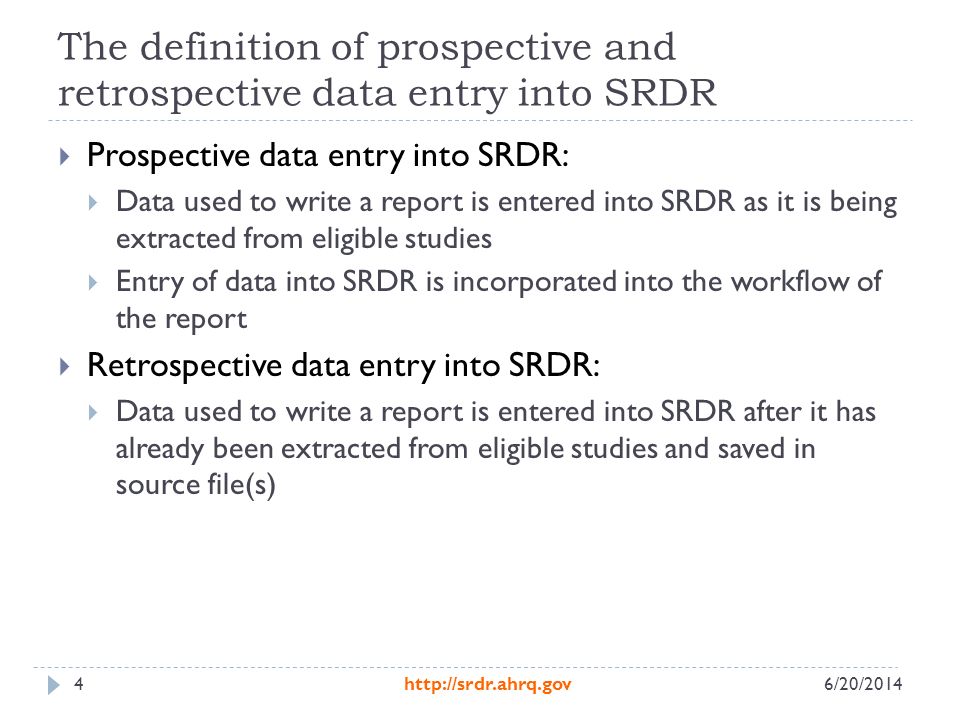 The definition of prospective and retrospective data entry into SRDR

Prospective data entry into SRDR:

Data used to write a report is entered into SRDR as it is being extracted from eligible studies

Entry of data into SRDR is incorporated into the workflow of the report

Retrospective data entry into SRDR:

Data used to write a report is entered into SRDR after it has already been extracted from eligible studies and saved in source file(s)

4 http://srdr.ahrq.gov 6/20/2014